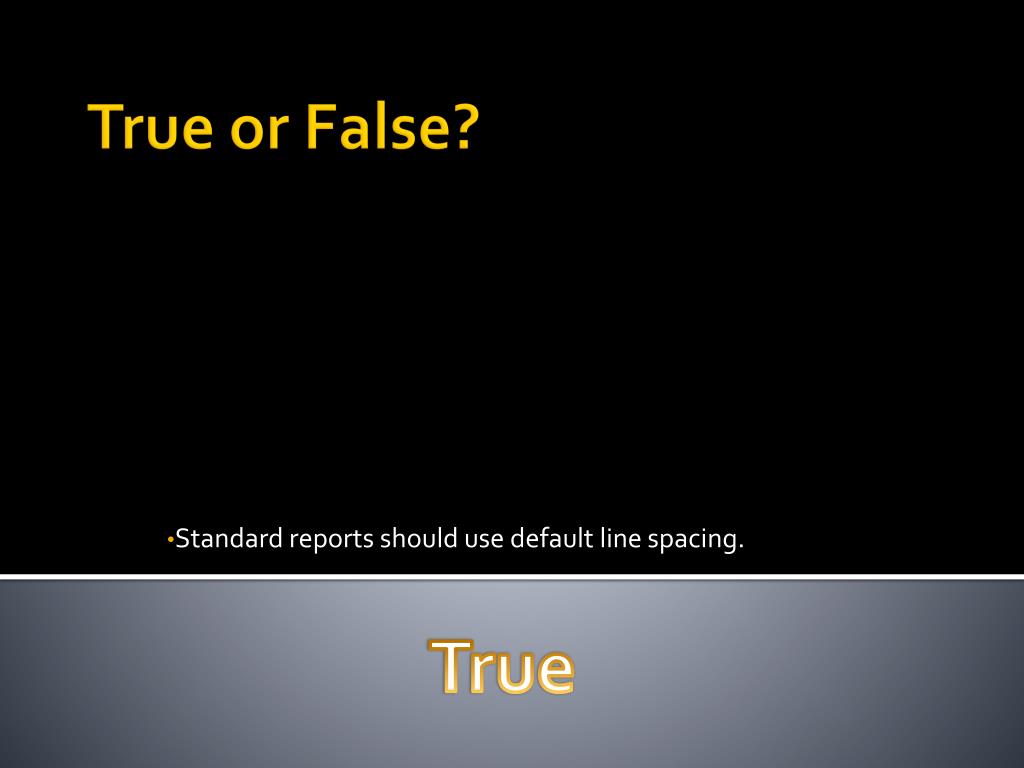 True or False?

•Standard reports should use default line spacing.

True